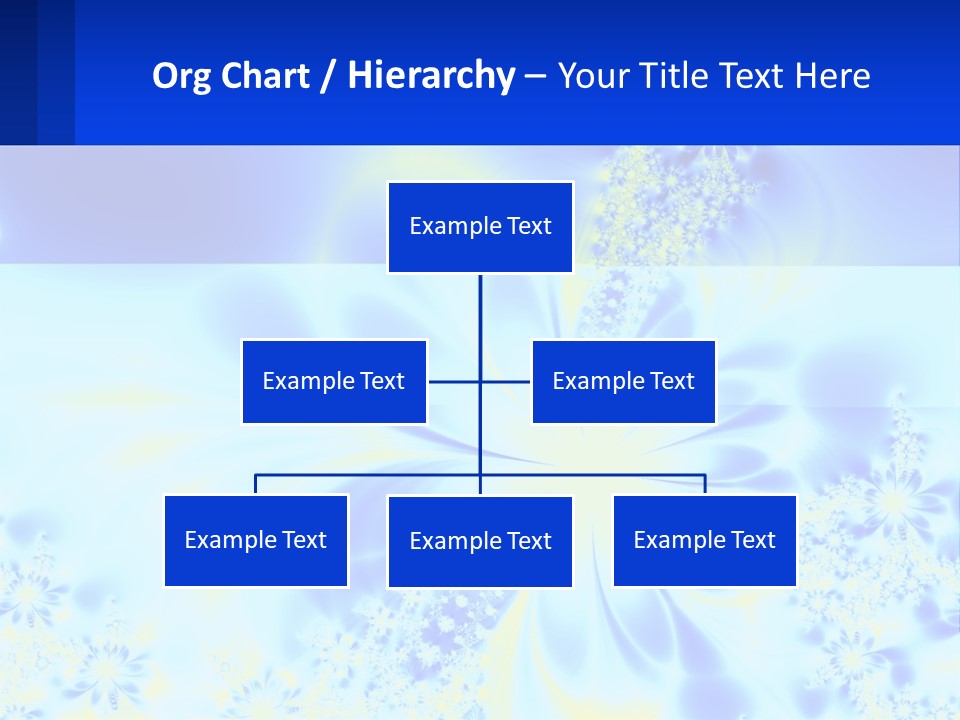 Org Chart / Hierarchy – Your Title Text Here

Example Text

Example Text

Example Text

Example Text

Example Text

Example Text